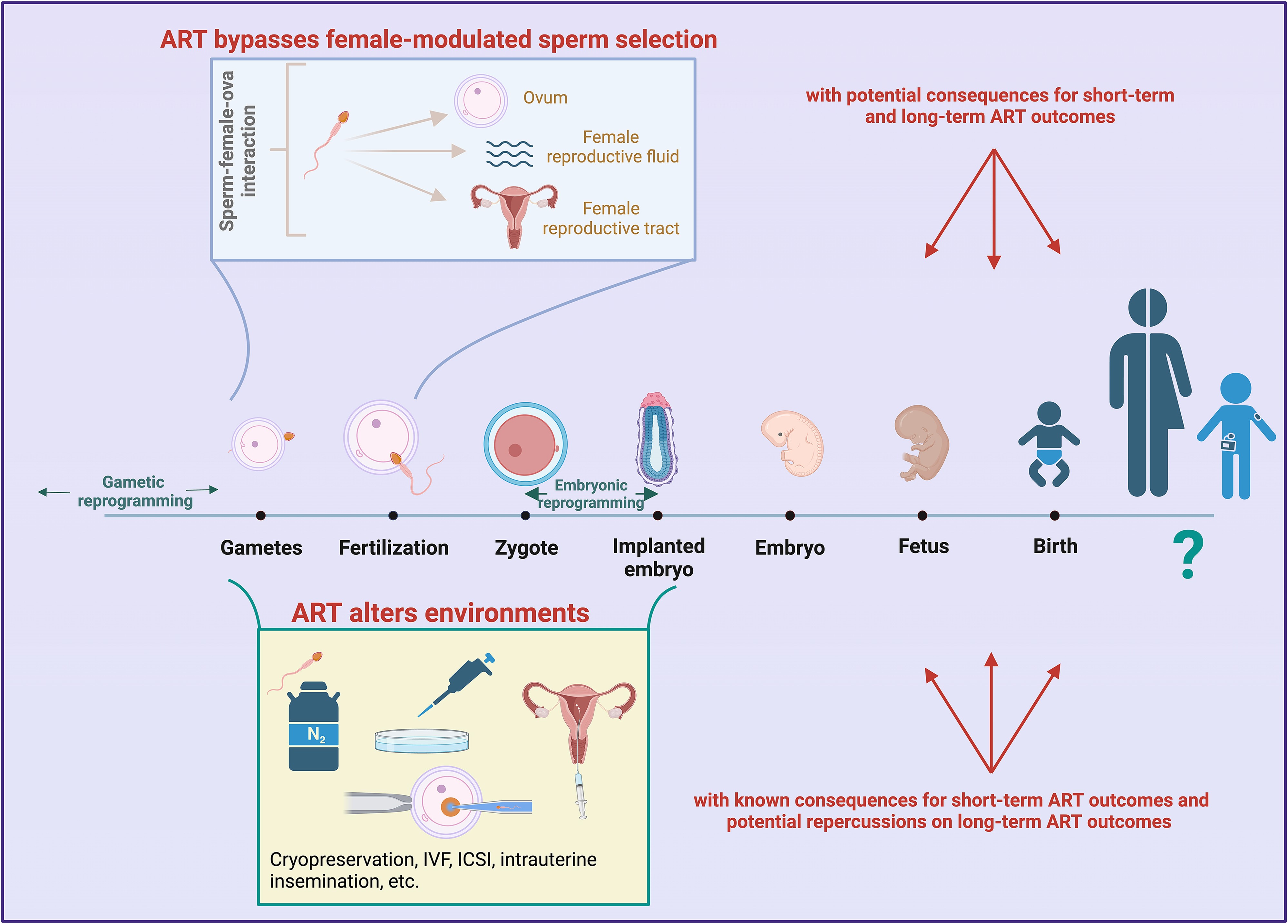 ART bypasses female-modulated sperm selection

Sperm-female-ova interaction

Ovum

Female reproductive fluid

Female reproductive tract

with potential consequences for short-term and long-term ART outcomes

Gametic reprogramming

Embryonic reprogramming

Gametes

Fertilization

Zygote

Implanted embryo

Embryo

Fetus

Birth

?

ART alters environments

$N_2$

Cryopreservation, IVF, ICSI, intrauterine insemination, etc.

with known consequences for short-term ART outcomes and potential repercussions on long-term ART outcomes